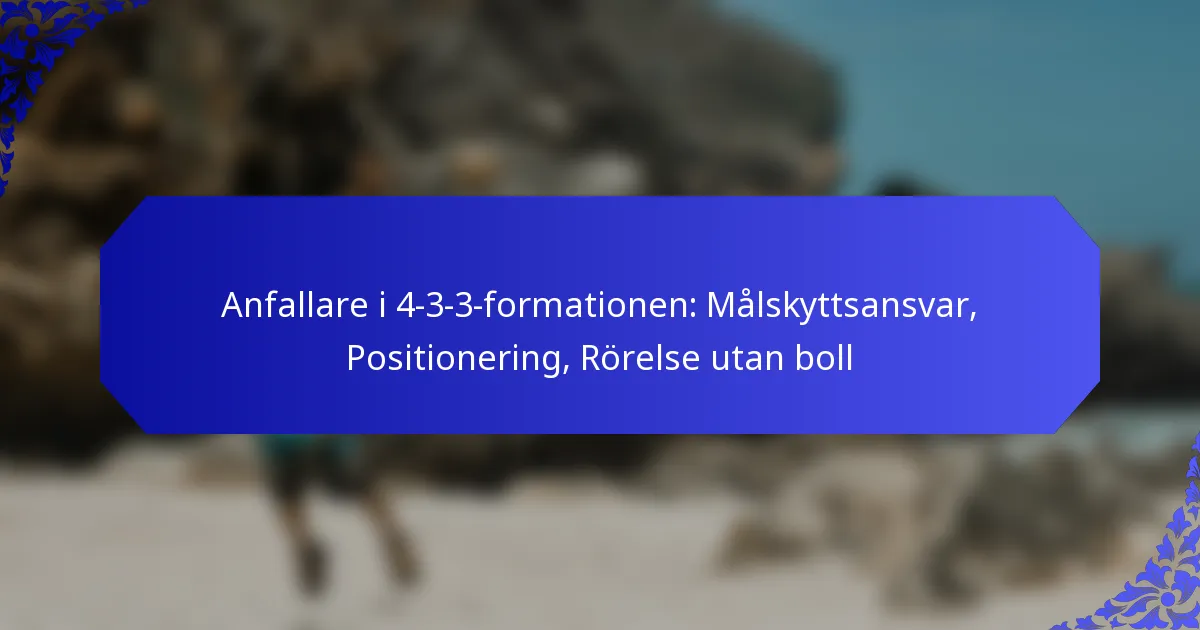 Anfallare i 4-3-3-formationen: Målskyttsansvar, Positionering, Rörelse utan boll